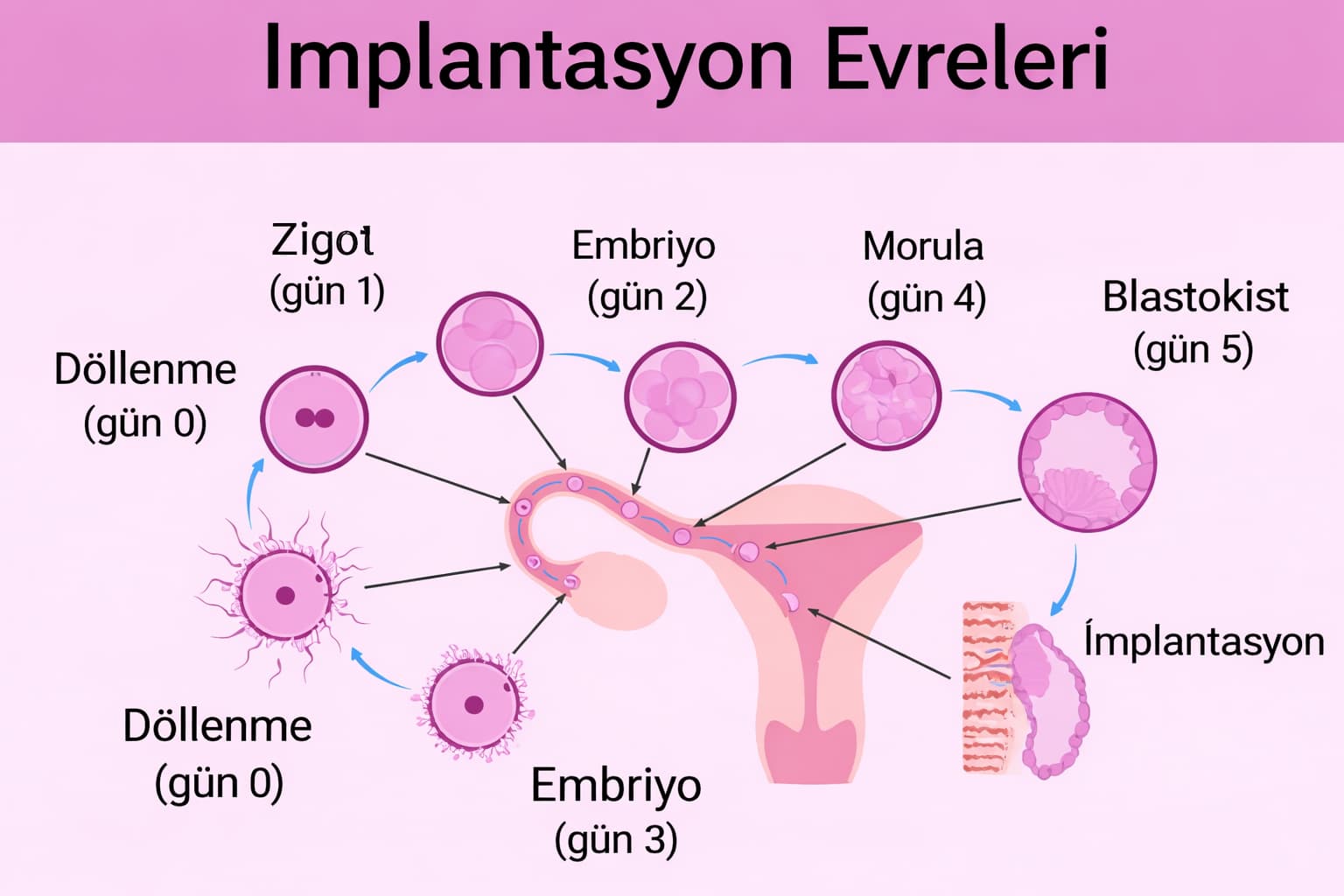 Implantasyon Evreleri

Zigot
(gün 1)

Embriyo
(gün 2)

Morula
(gün 4)

Blastokist
(gün 5)

Döllenme
(gün 0)

Döllenme
(gün 0)

Embriyo
(gün 3)

İmplantasyon